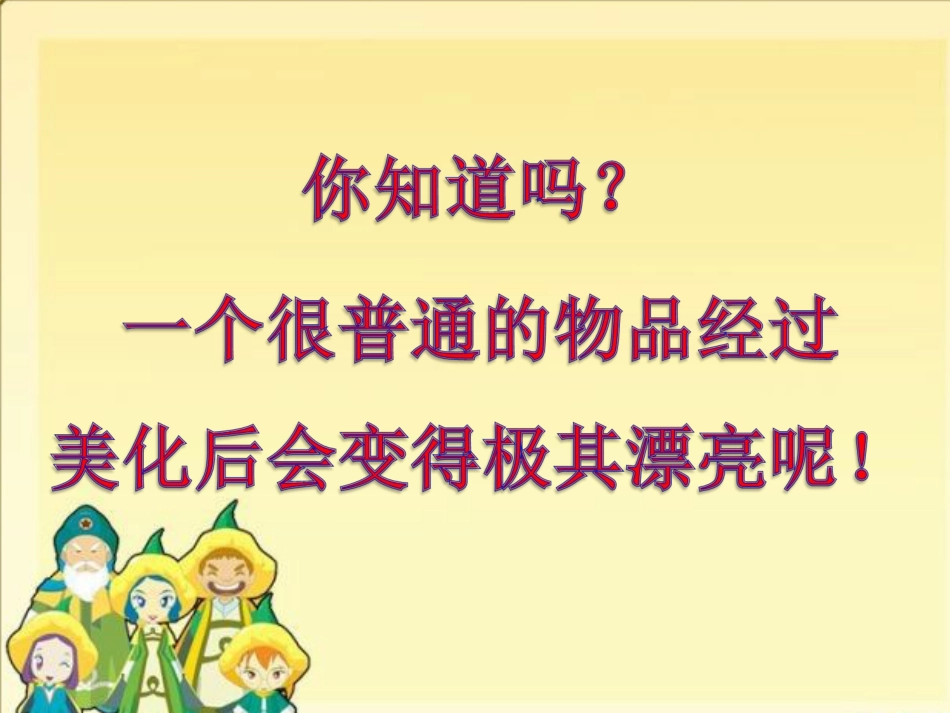 你知道吗？

一个很普通的物品经过美化后会变得极其漂亮呢！